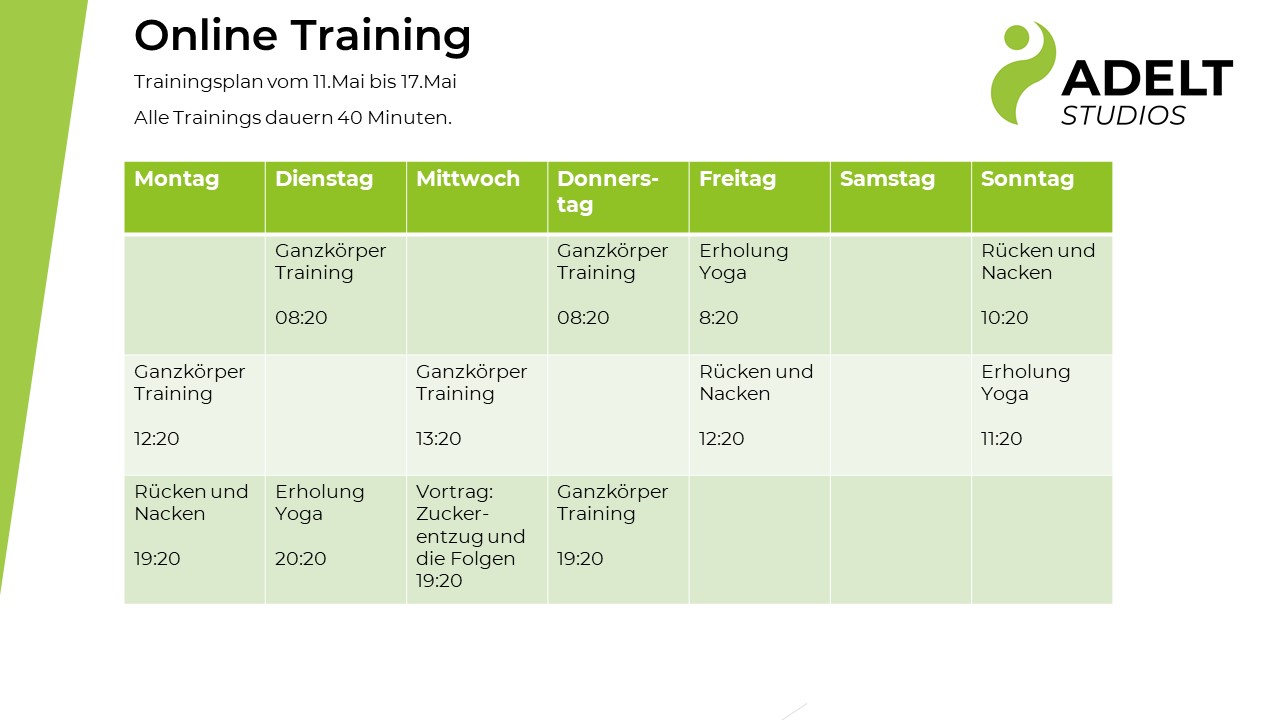 Online Training

Trainingsplan vom 11.Mai bis 17.Mai

Alle Trainings dauern 40 Minuten.

ADELT STUDIOS

| Montag | Dienstag | Mittwoch | Donnerstag | Freitag | Samstag | Sonntag |
|---|---|---|---|---|---|---|
| | Ganzkörper Training 08:20 | | Ganzkörper Training 08:20 | Erholung Yoga 8:20 | | Rücken und Nacken 10:20 |
| Ganzkörper Training 12:20 | | Ganzkörper Training 13:20 | | Rücken und Nacken 12:20 | | Erholung Yoga 11:20 |
| Rücken und Nacken 19:20 | Erholung Yoga 20:20 | Vortrag: Zuckerentzug und die Folgen 19:20 | Ganzkörper Training 19:20 | | | |